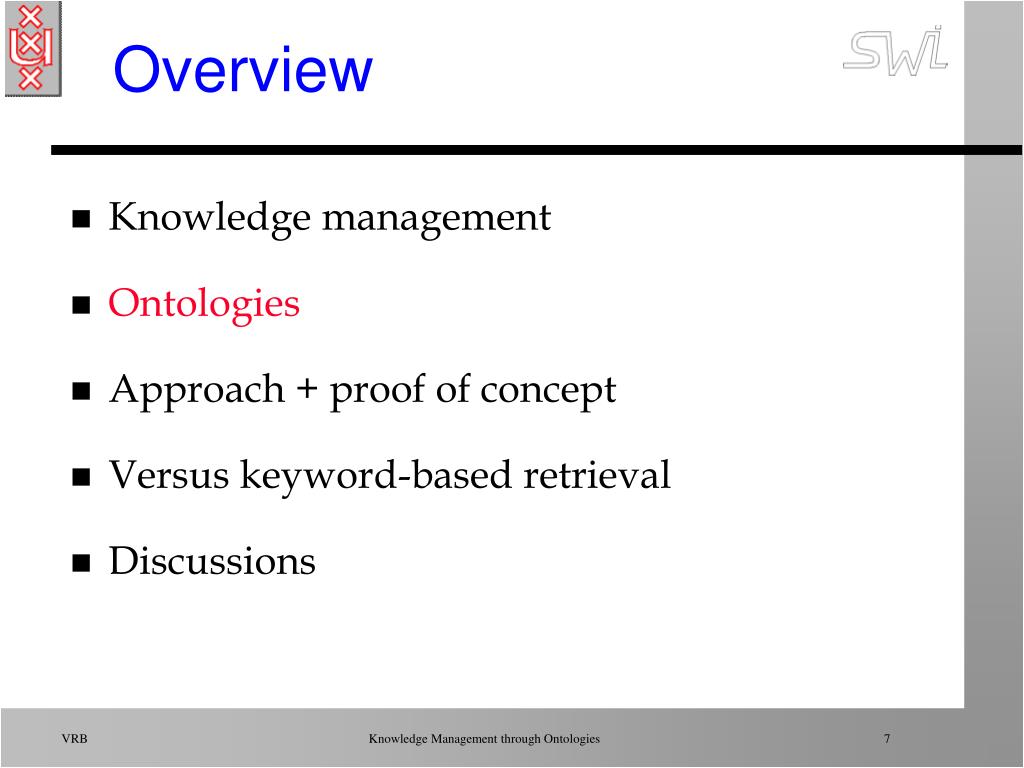 Overview

SWI

- Knowledge management
- Ontologies
- Approach + proof of concept
- Versus keyword-based retrieval
- Discussions

VRB

Knowledge Management through Ontologies

7